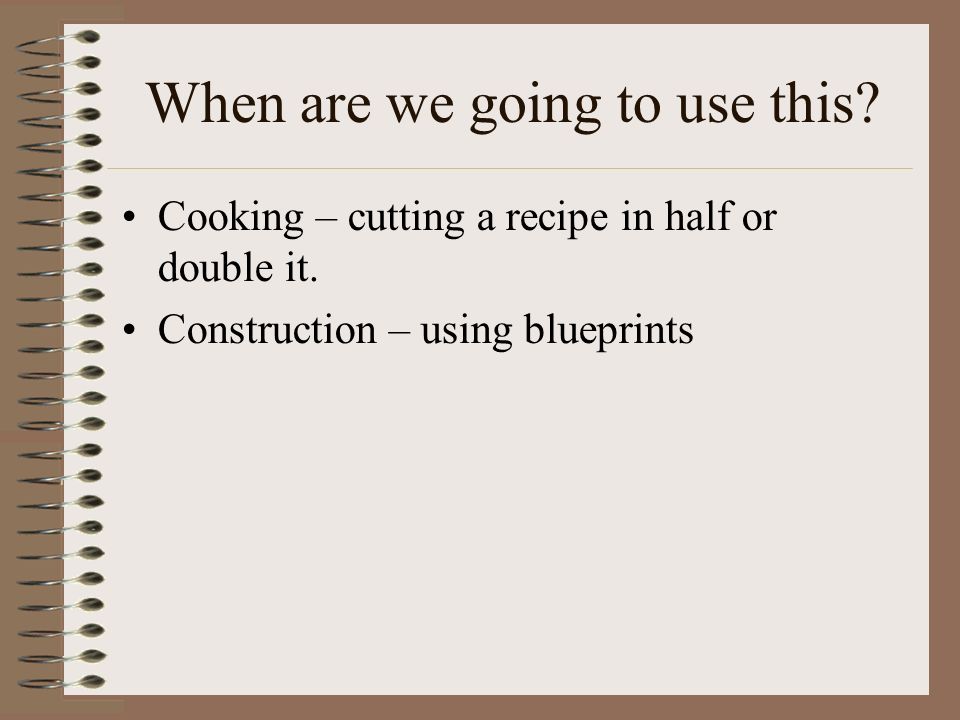 When are we going to use this?

• Cooking – cutting a recipe in half or double it.
• Construction – using blueprints